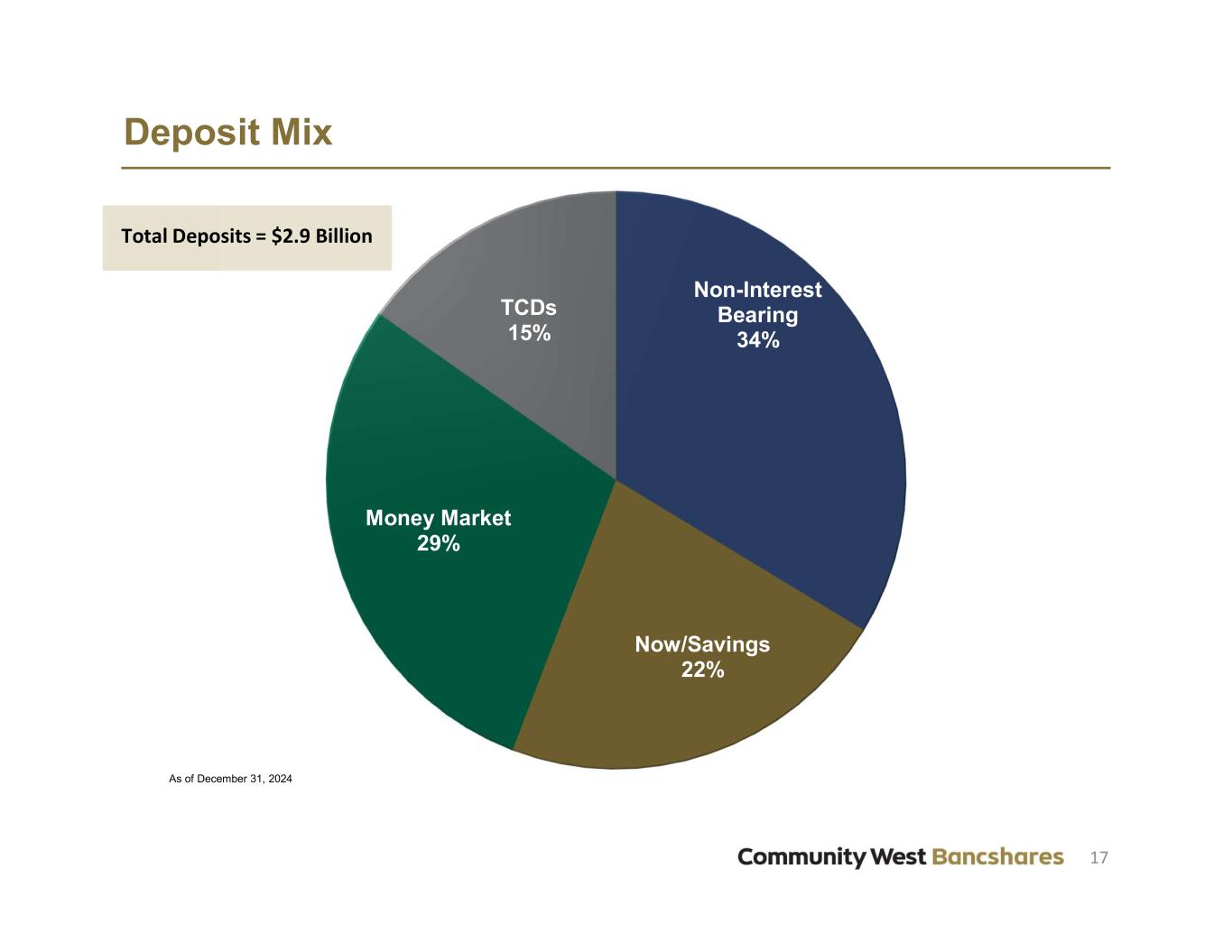 Deposit Mix

Total Deposits = $2.9 Billion

TCDs
15%

Non-Interest Bearing
34%

Money Market
29%

Now/Savings
22%

As of December 31, 2024

Community West Bancshares 17